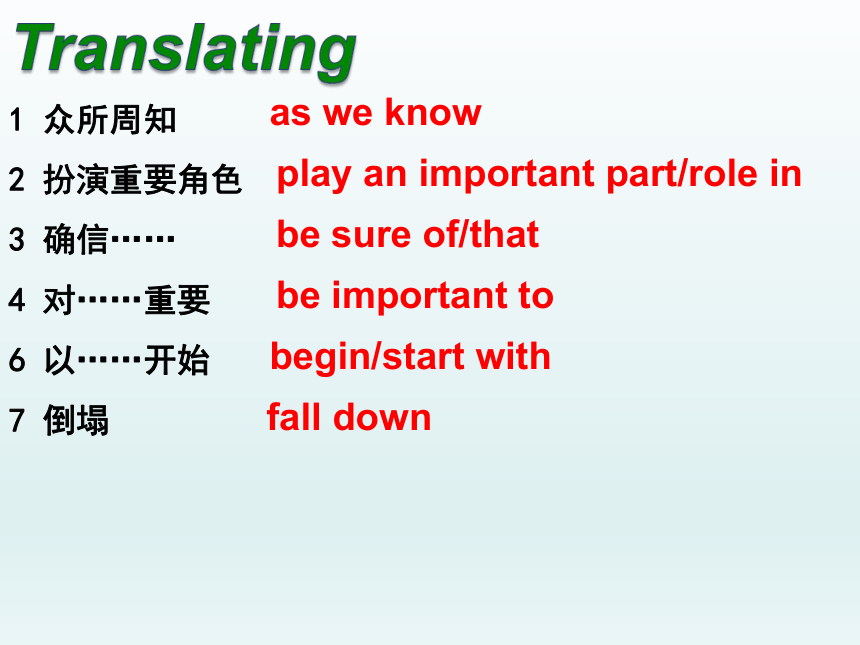 Translating

1 众所周知 as we know

2 扮演重要角色 play an important part/role in

3 确信…… be sure of/that

4 对……重要 be important to

6 以……开始 begin/start with

7 倒塌 fall down